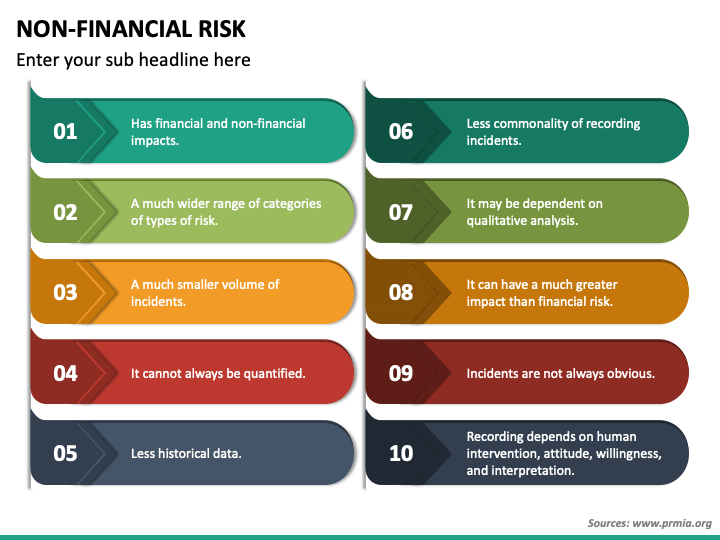 NON-FINANCIAL RISK

Enter your sub headline here

01 Has financial and non-financial impacts.

02 A much wider range of categories of types of risk.

03 A much smaller volume of incidents.

04 It cannot always be quantified.

05 Less historical data.

06 Less commonality of recording incidents.

07 It may be dependent on qualitative analysis.

08 It can have a much greater impact than financial risk.

09 Incidents are not always obvious.

10 Recording depends on human intervention, attitude, willingness, and interpretation.

Sources: www.prmia.org